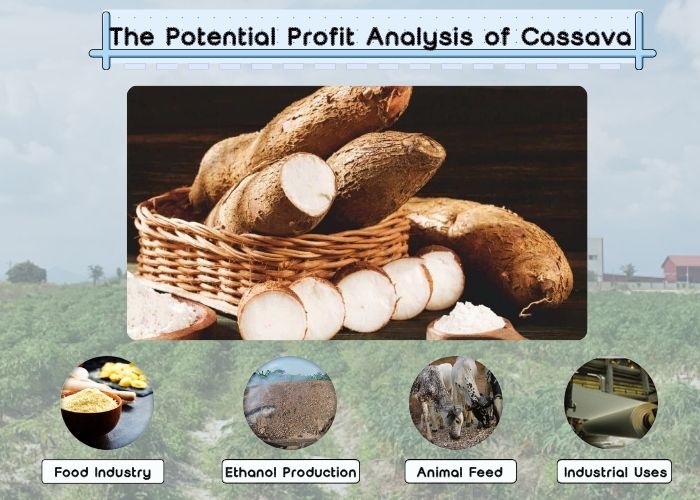 The Potential Profit Analysis of Cassava

Food Industry

Ethanol Production

Animal Feed

Industrial Uses